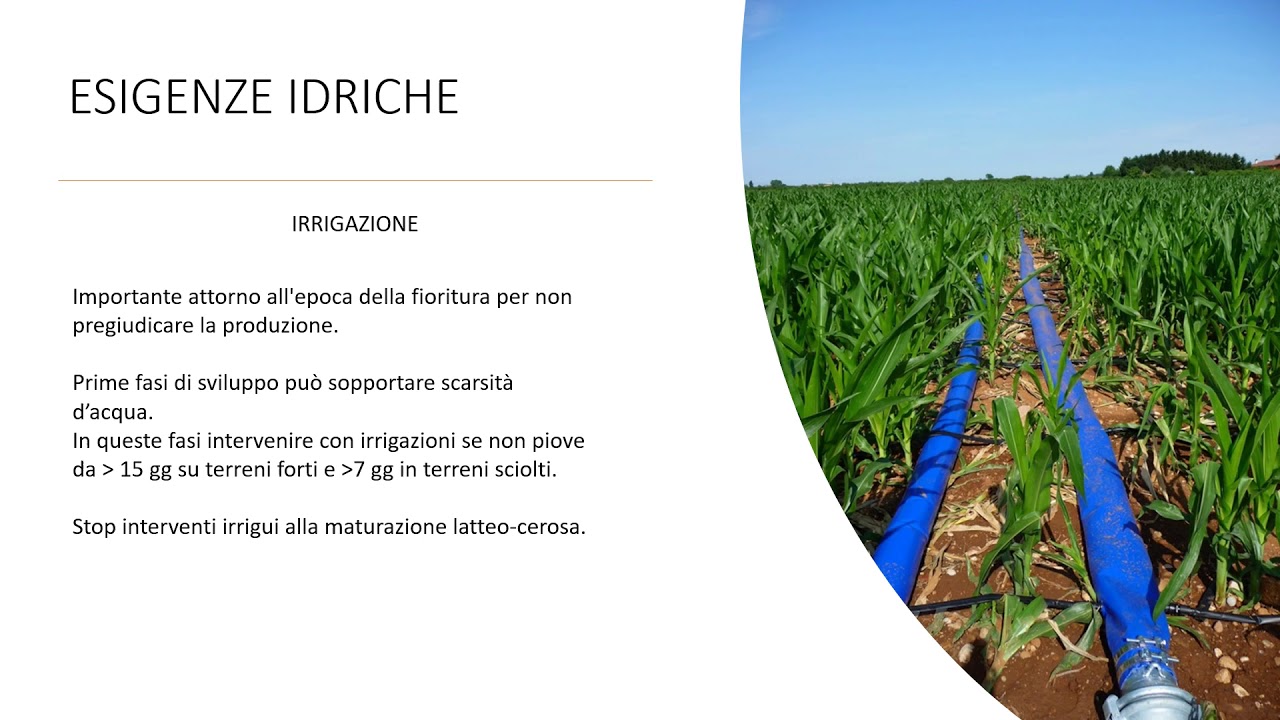 ESIGENZE IDRICHE

IRRIGAZIONE

Importante attorno all'epoca della fioritura per non pregiudicare la produzione.

Prime fasi di sviluppo può sopportare scarsità d'acqua.
In queste fasi intervenire con irrigazioni se non piove da > 15 gg su terreni forti e >7 gg in terreni sciolti.

Stop interventi irrigui alla maturazione latteo-cerosa.